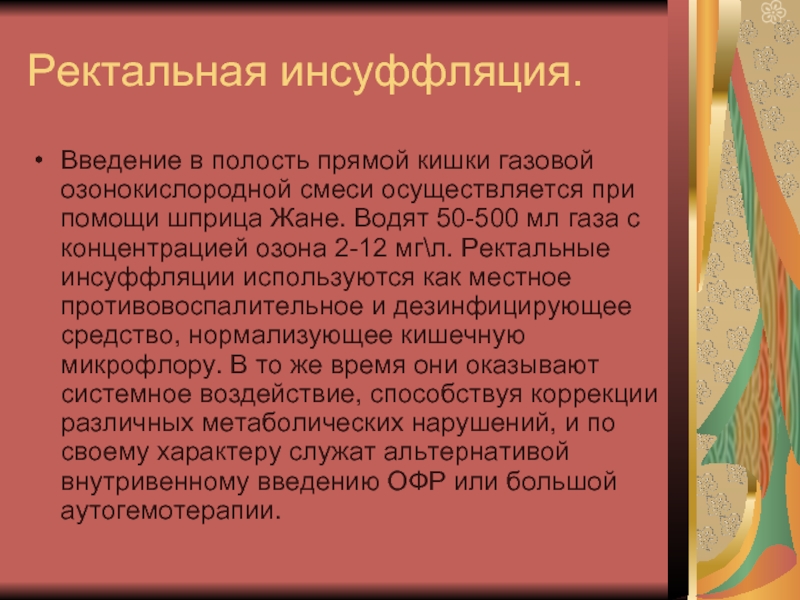 Ректальная инсуффляция.

• Введение в полость прямой кишки газовой озонокислородной смеси осуществляется при помощи шприца Жане. Водят 50-500 мл газа с концентрацией озона 2-12 мг\л. Ректальные инсуффляции используются как местное противовоспалительное и дезинфицирующее средство, нормализующее кишечную микрофлору. В то же время они оказывают системное воздействие, способствуя коррекции различных метаболических нарушений, и по своему характеру служат альтернативой внутривенному введению ОФР или большой аутогемотерапии.